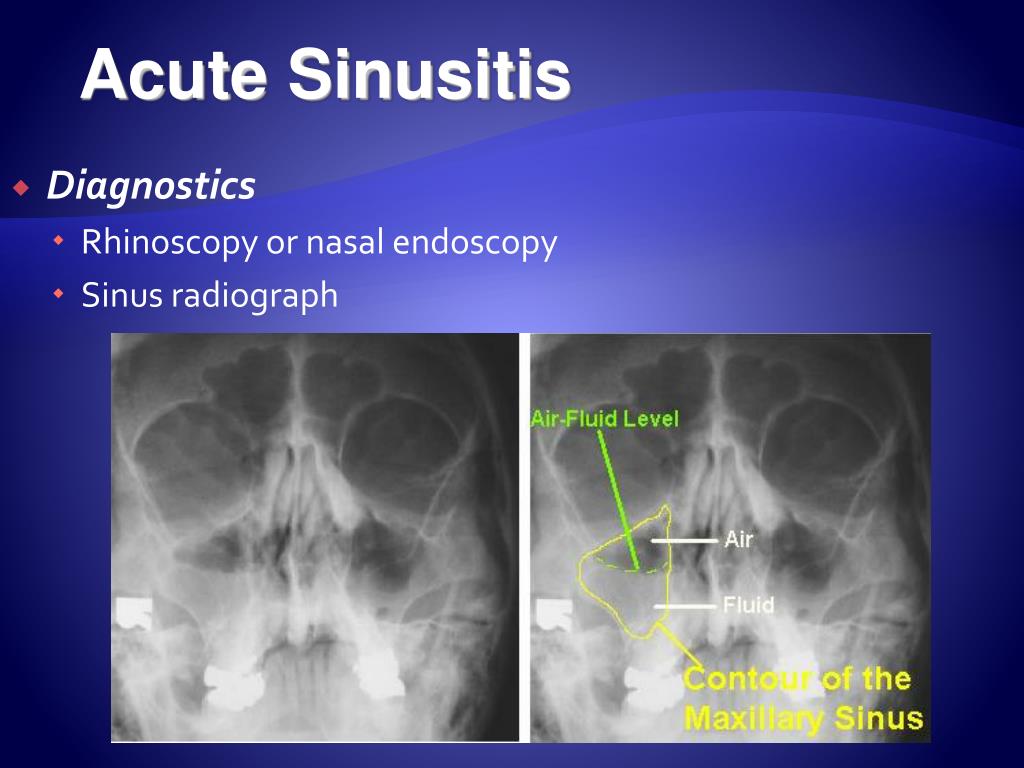 Acute Sinusitis

Diagnostics

Rhinoscopy or nasal endoscopy

Sinus radiograph

Air-Fluid Level

Air

Fluid

Contour of the Maxillary Sinus